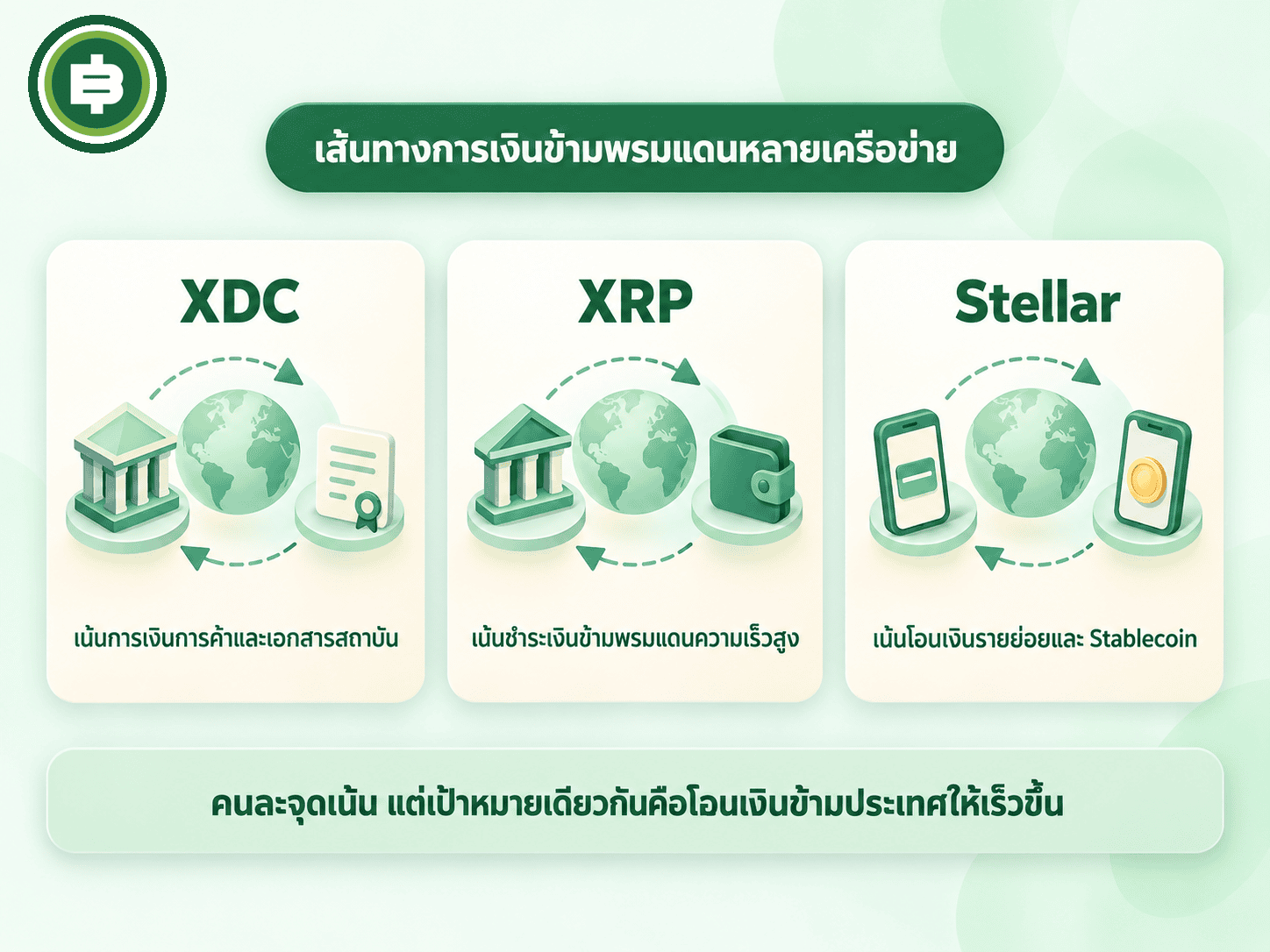 เส้นทางการเงินข้ามพรมแดนหลายเครือข่าย

XDC

เน้นการเงินการค้าและเอกสารสถาบัน

XRP

เน้นชำระเงินข้ามพรมแดนความเร็วสูง

Stellar

เน้นโอนเงินรายย่อยและ Stablecoin

คนละจุดเน้น แต่เป้าหมายเดียวกันคือโอนเงินข้ามประเทศให้เร็วขึ้น